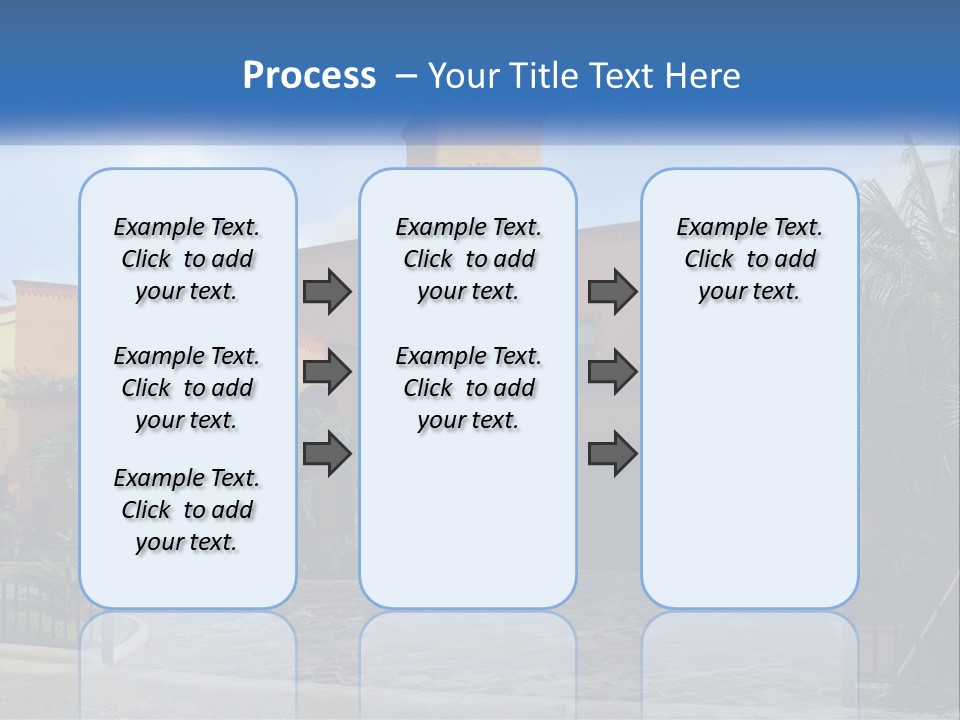 Process – Your Title Text Here

Example Text. Click to add your text.

Example Text. Click to add your text.

Example Text. Click to add your text.

Example Text. Click to add your text.

Example Text. Click to add your text.

Example Text. Click to add your text.